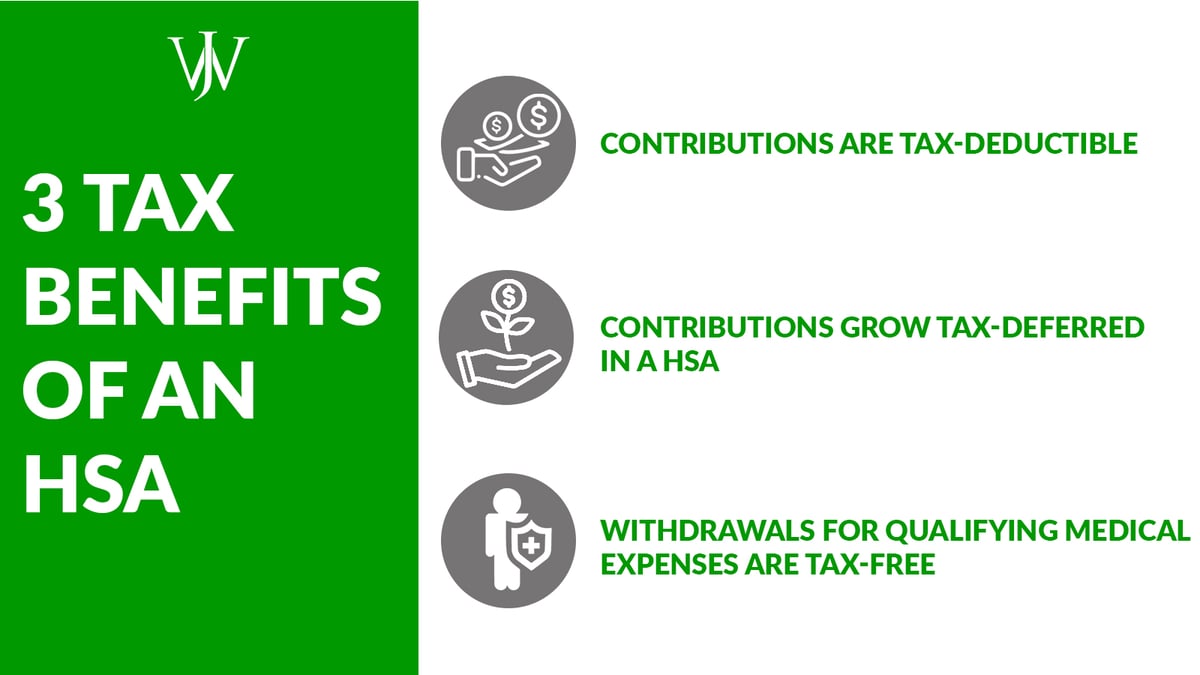 VJW

3 TAX BENEFITS OF AN HSA

CONTRIBUTIONS ARE TAX-DEDUCTIBLE

CONTRIBUTIONS GROW TAX-DEFERRED IN A HSA

WITHDRAWALS FOR QUALIFYING MEDICAL EXPENSES ARE TAX-FREE